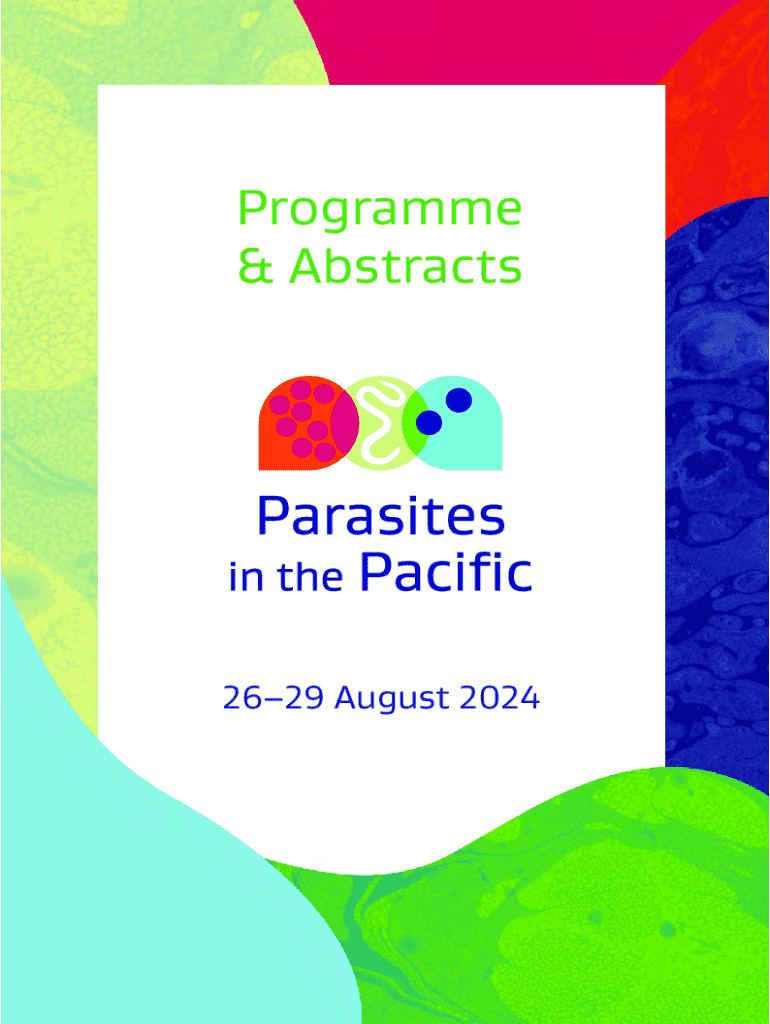 Programme
& Abstracts

Parasites
in the Pacific

26–29 August 2024